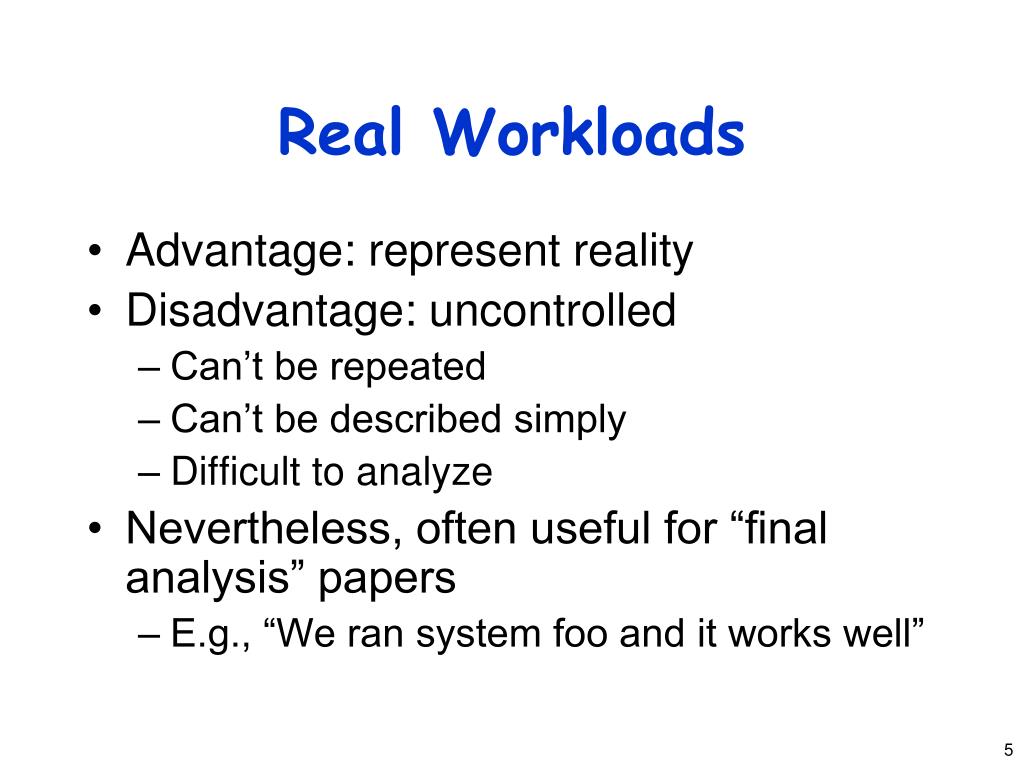 Real Workloads

• Advantage: represent reality
• Disadvantage: uncontrolled
– Can’t be repeated
– Can’t be described simply
– Difficult to analyze
• Nevertheless, often useful for “final analysis” papers
– E.g., “We ran system foo and it works well”

5